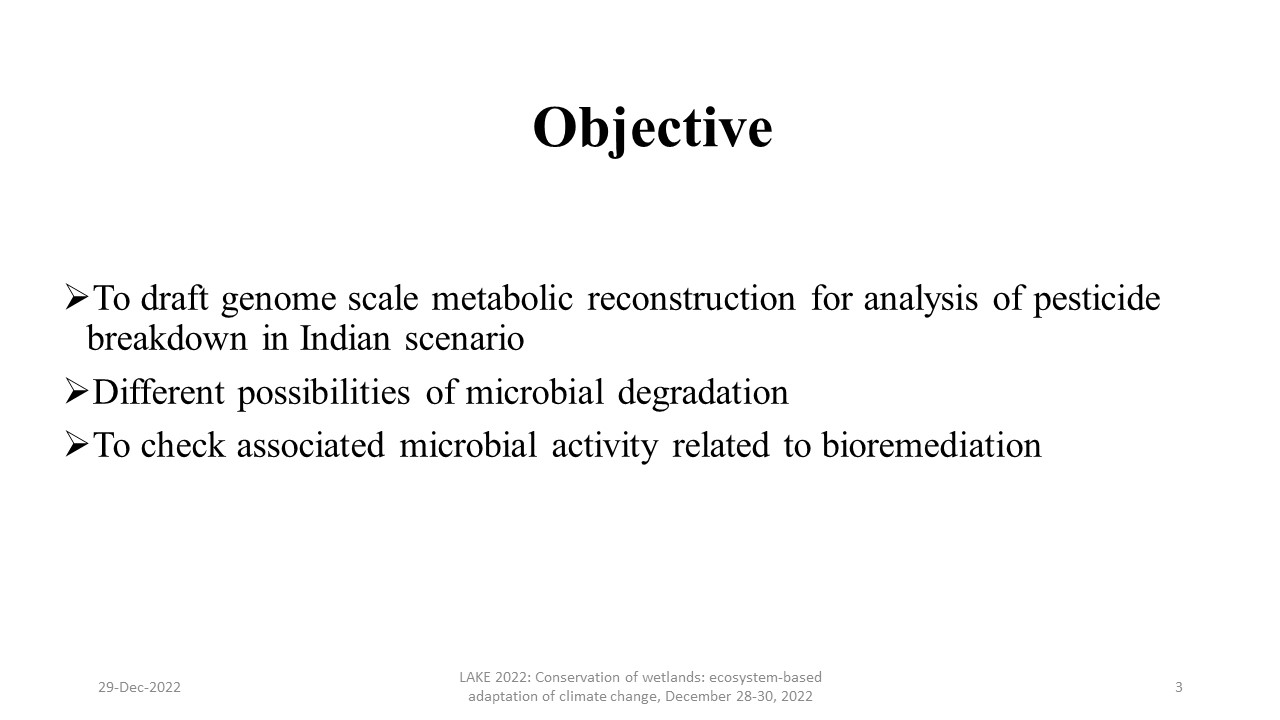 Objective

➢To draft genome scale metabolic reconstruction for analysis of pesticide breakdown in Indian scenario

➢Different possibilities of microbial degradation

➢To check associated microbial activity related to bioremediation

29-Dec-2022

LAKE 2022: Conservation of wetlands: ecosystem-based adaptation of climate change, December 28-30, 2022

3